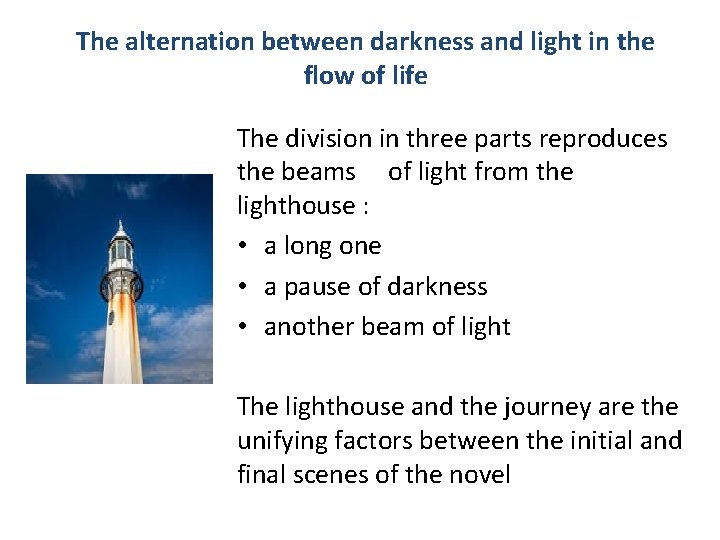 The alternation between darkness and light in the flow of life

The division in three parts reproduces the beams of light from the lighthouse :

• a long one
• a pause of darkness
• another beam of light

The lighthouse and the journey are the unifying factors between the initial and final scenes of the novel